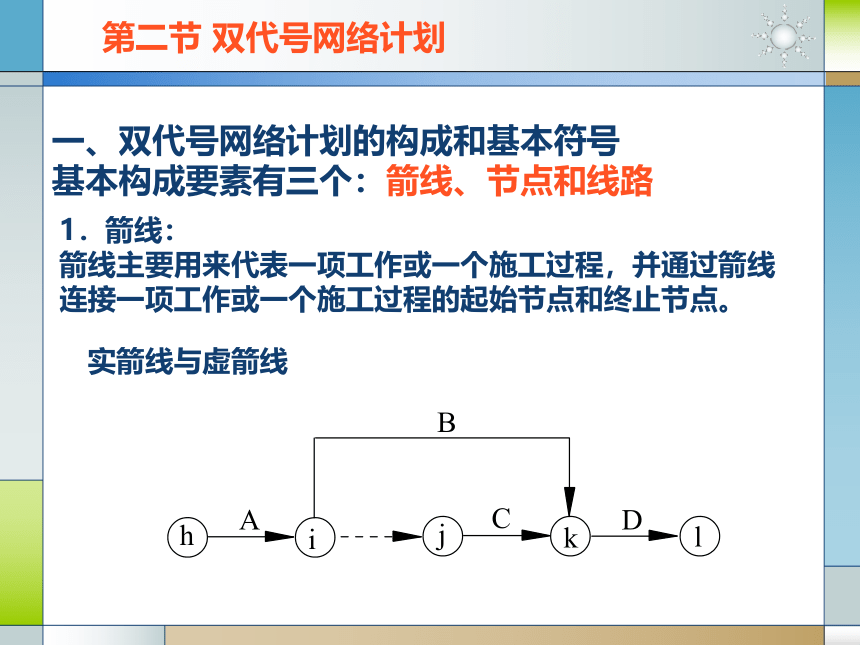 第二节 双代号网络计划

一、双代号网络计划的构成和基本符号
基本构成要素有三个：箭线、节点和线路

1．箭线：
箭线主要用来代表一项工作或一个施工过程，并通过箭线连接一项工作或一个施工过程的起始节点和终止节点。

实箭线与虚箭线

B
h A i j C k D l